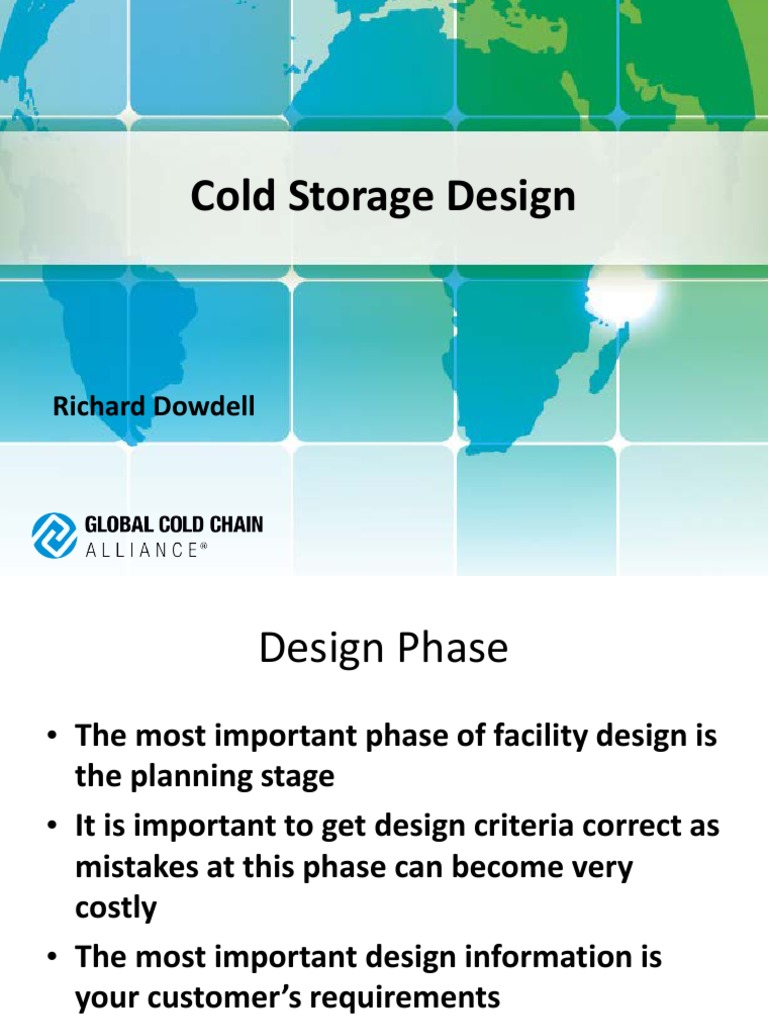 Cold Storage Design

Richard Dowdell

GLOBAL COLD CHAIN ALLIANCE®

Design Phase

• The most important phase of facility design is the planning stage
• It is important to get design criteria correct as mistakes at this phase can become very costly
• The most important design information is your customer's requirements